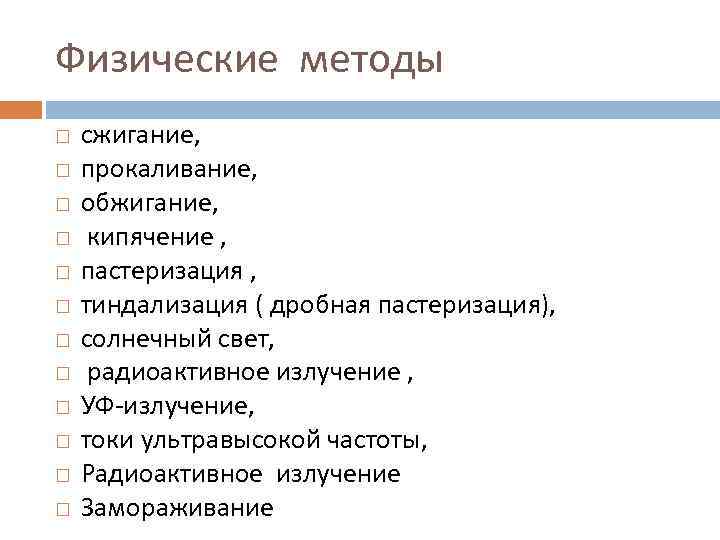 Физические методы

□ сжигание,
□ прокаливание,
□ обжигание,
□ кипячение ,
□ пастеризация ,
□ тиндализация ( дробная пастеризация),
□ солнечный свет,
□ радиоактивное излучение ,
□ УФ-излучение,
□ токи ультравысокой частоты,
□ Радиоактивное излучение
□ Замораживание